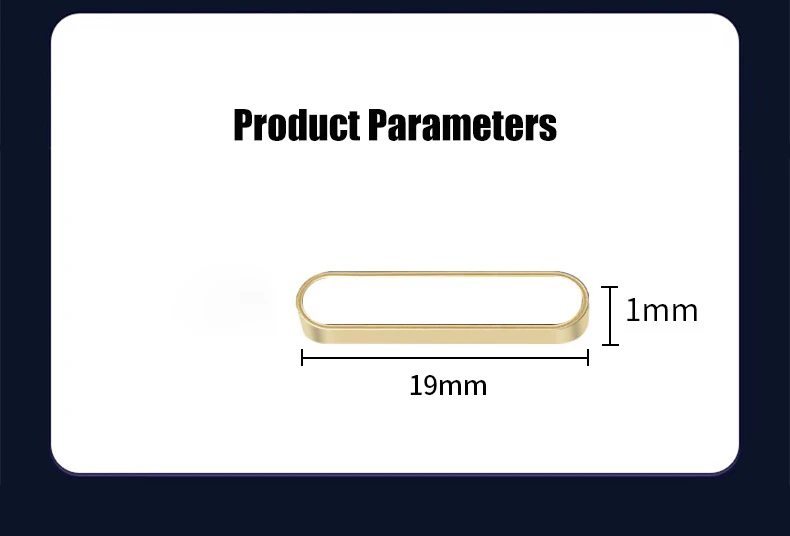 Product Parameters

1mm

19mm